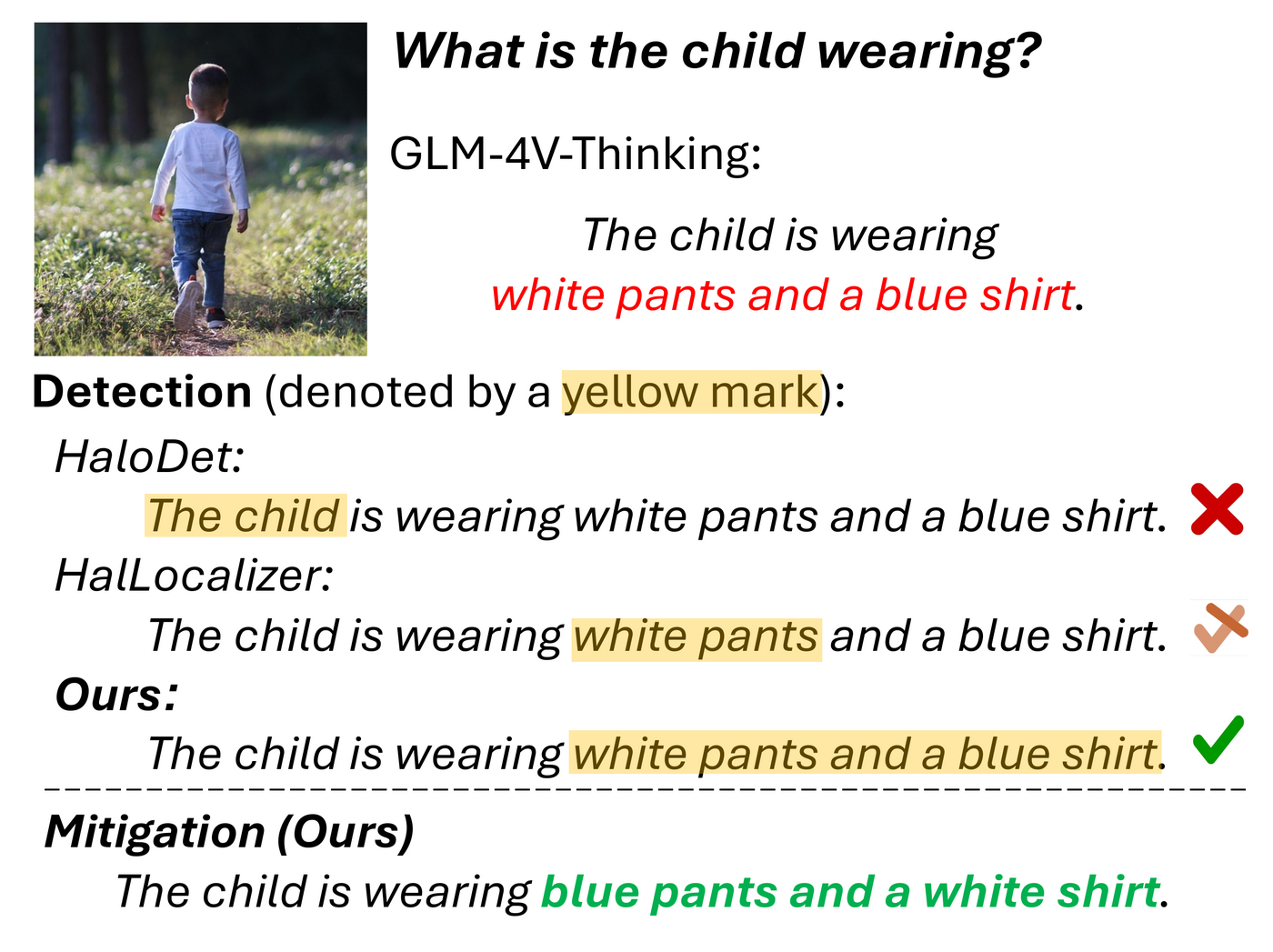 What is the child wearing?

GLM-4V-Thinking:

The child is wearing white pants and a blue shirt.

Detection (denoted by a yellow mark):

HaloDet:

The child is wearing white pants and a blue shirt.

HalLocalizer:

The child is wearing white pants and a blue shirt.

Ours:

The child is wearing white pants and a blue shirt.

Mitigation (Ours)

The child is wearing blue pants and a white shirt.